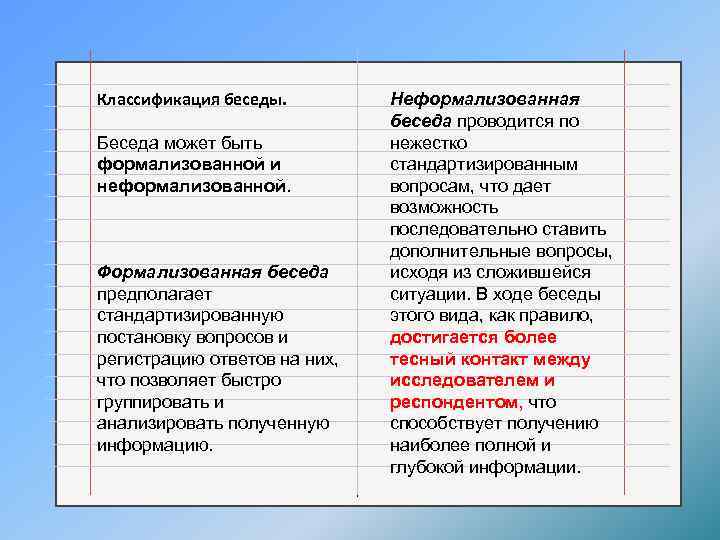 Классификация беседы.

Беседа может быть формализованной и неформализованной.

Формализованная беседа предполагает стандартизированную постановку вопросов и регистрацию ответов на них, что позволяет быстро группировать и анализировать полученную информацию.

Неформализованная беседа проводится по нежестко стандартизированным вопросам, что дает возможность последовательно ставить дополнительные вопросы, исходя из сложившейся ситуации. В ходе беседы этого вида, как правило, достигается более тесный контакт между исследователем и респондентом, что способствует получению наиболее полной и глубокой информации.